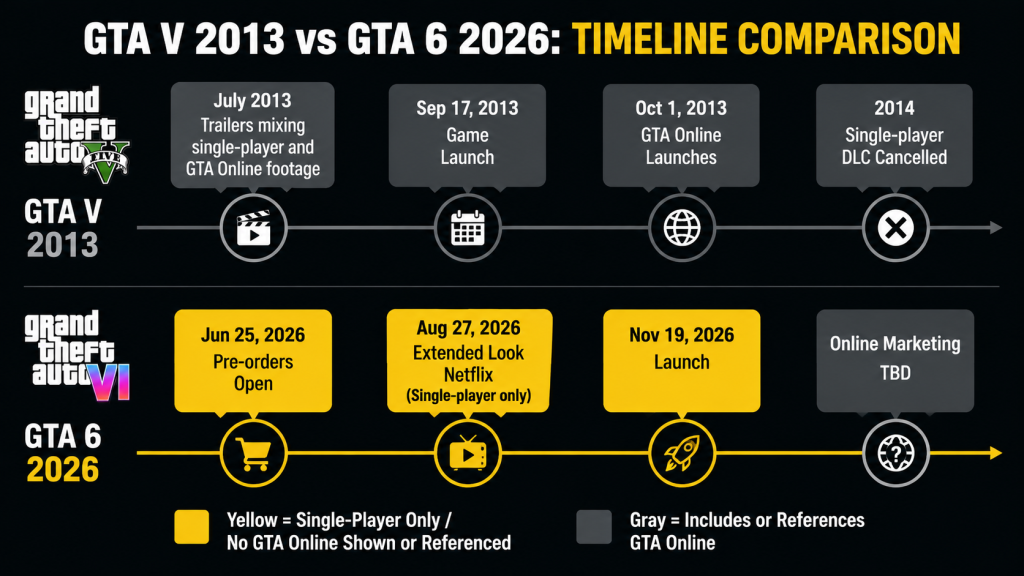 GTA V 2013 vs GTA 6 2026: TIMELINE COMPARISON

grand theft auto FIVE V

GTA V 2013

July 2013
Trailers mixing single-player and GTA Online footage

Sep 17, 2013
Game Launch

Oct 1, 2013
GTA Online Launches

2014
Single-player DLC Cancelled

grand theft auto VI

GTA 6 2026

Jun 25, 2026
Pre-orders Open

Aug 27, 2026
Extended Look Netflix
(Single-player only)

Nov 19, 2026
Launch

Online Marketing
TBD

Yellow = Single-Player Only / No GTA Online Shown or Referenced

Gray = Includes or References GTA Online